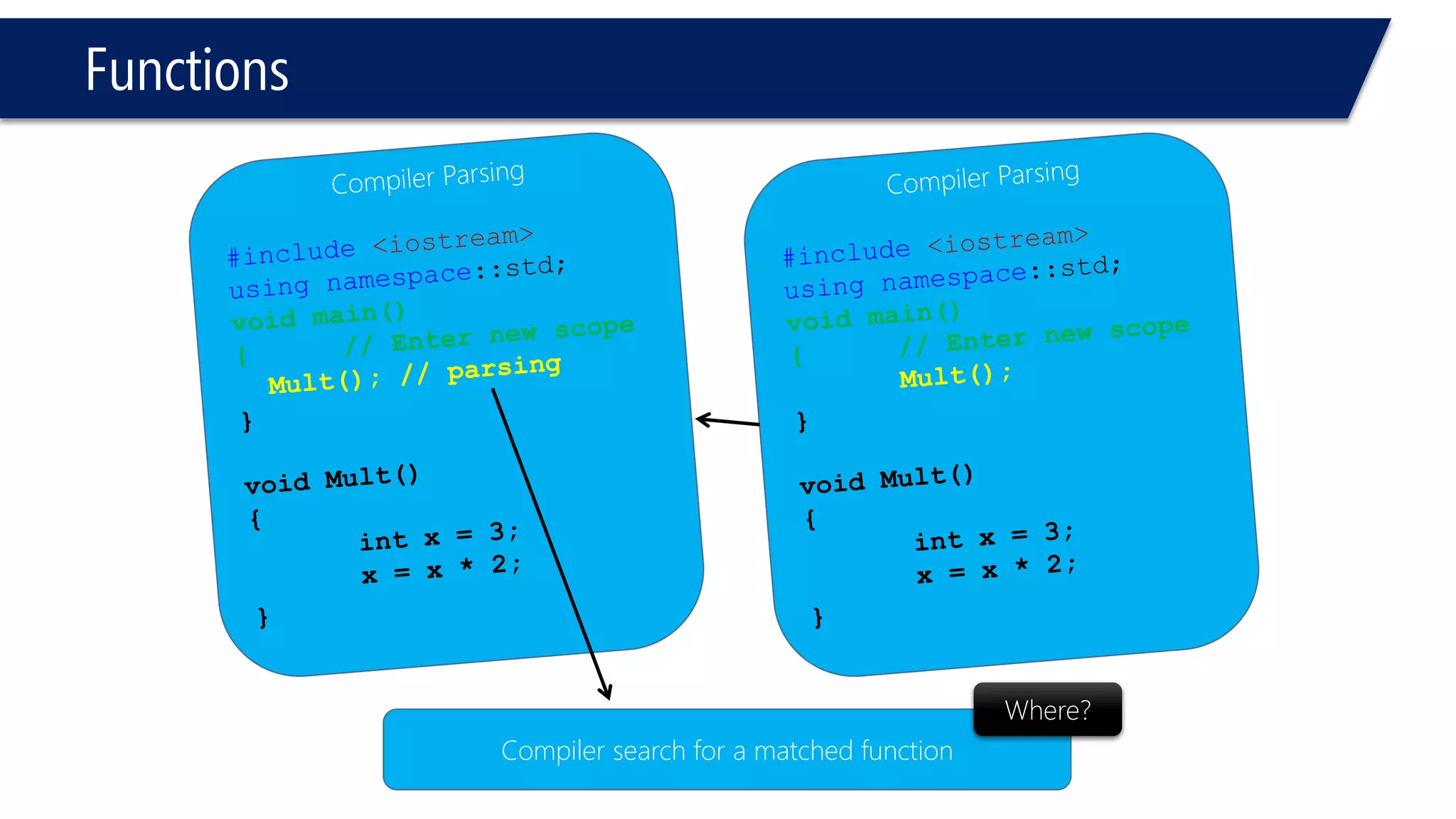 Functions

Compiler Parsing

#include <iostream>
using namespace::std;
void main()
{ // Enter new scope
Mult(); // parsing
}

void Mult()
{
int x = 3;
x = x * 2;
}

Compiler Parsing

#include <iostream>
using namespace::std;
void main()
{ // Enter new scope
Mult();
}

void Mult()
{
int x = 3;
x = x * 2;
}

Where?

Compiler search for a matched function